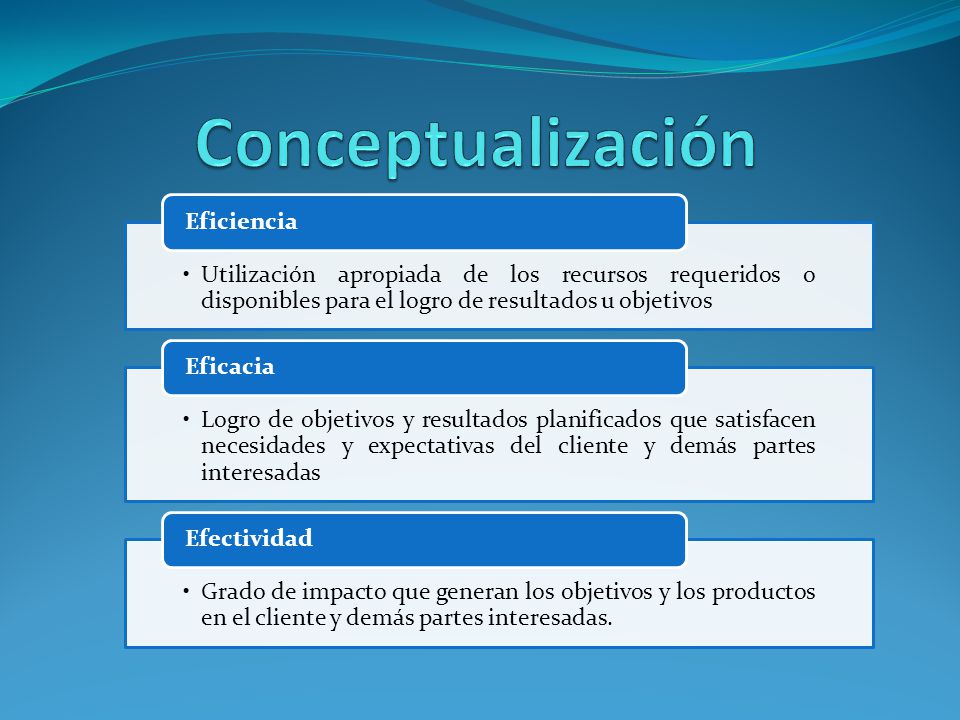 Conceptualización

Eficiencia

• Utilización apropiada de los recursos requeridos o disponibles para el logro de resultados u objetivos

Eficacia

• Logro de objetivos y resultados planificados que satisfacen necesidades y expectativas del cliente y demás partes interesadas

Efectividad

• Grado de impacto que generan los objetivos y los productos en el cliente y demás partes interesadas.